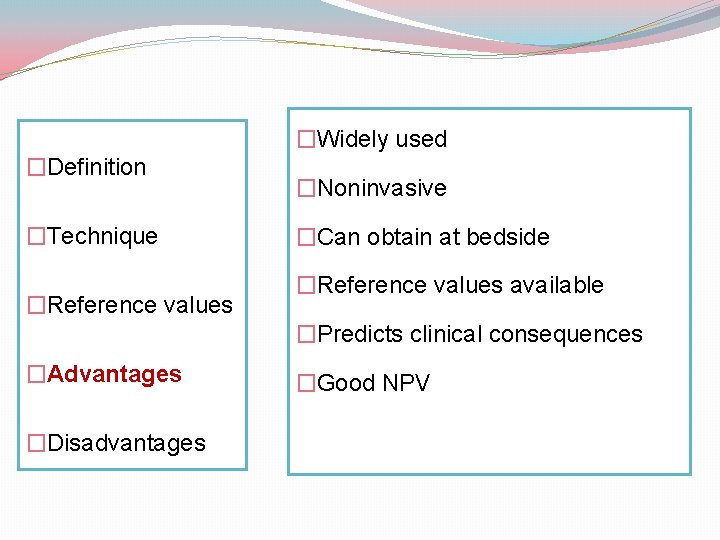 □Definition

□Technique

□Reference values

□Advantages

□Disadvantages

□Widely used

□Noninvasive

□Can obtain at bedside

□Reference values available

□Predicts clinical consequences

□Good NPV